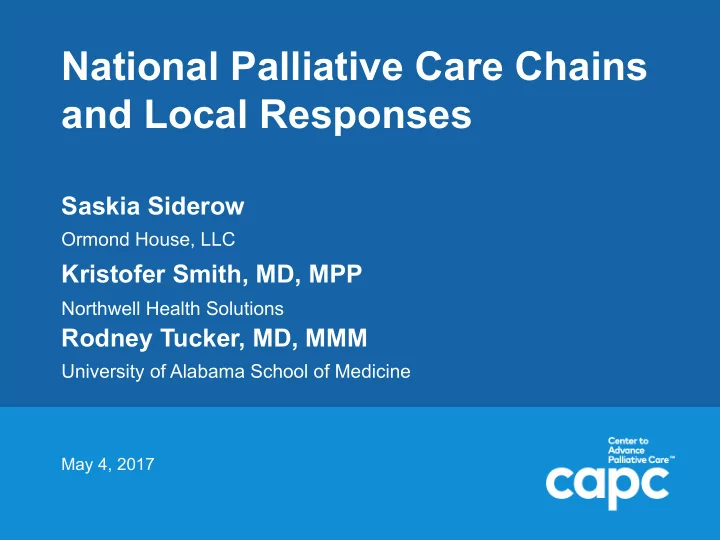 National Palliative Care Chains and Local Responses

Saskia Siderow

Ormond House, LLC

Kristofer Smith, MD, MPP

Northwell Health Solutions

Rodney Tucker, MD, MMM

University of Alabama School of Medicine

May 4, 2017

Center to Advance Palliative Care™

capc